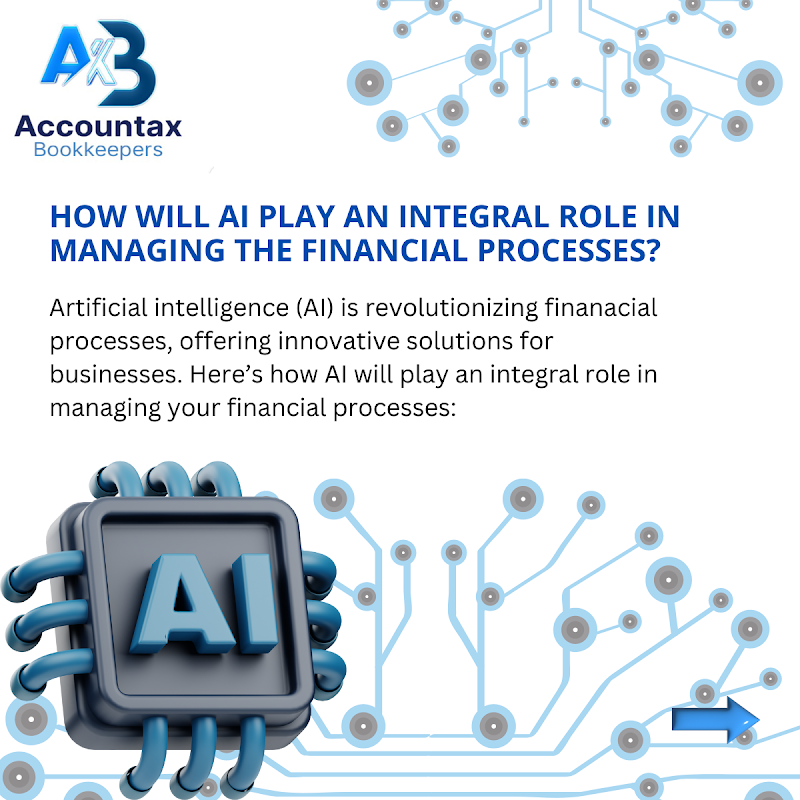 AXB
Accountax
Bookkeepers

HOW WILL AI PLAY AN INTEGRAL ROLE IN MANAGING THE FINANCIAL PROCESSES?

Artificial intelligence (AI) is revolutionizing finanacial processes, offering innovative solutions for businesses. Here's how AI will play an integral role in managing your financial processes:

AI